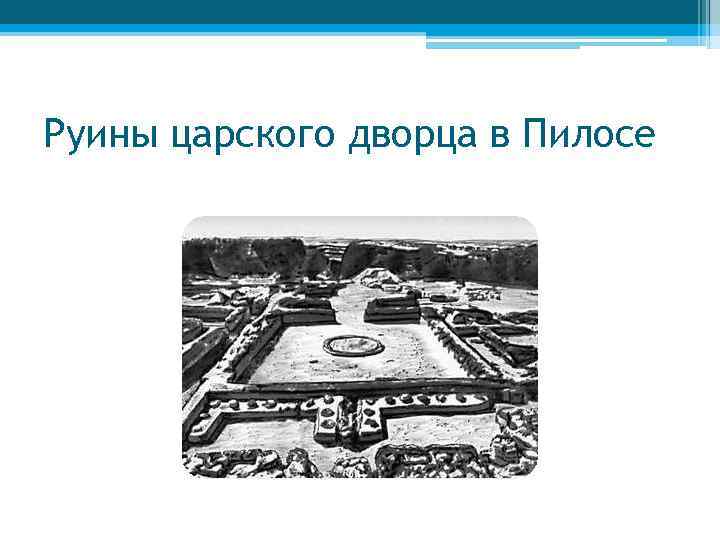 Руины царского дворца в Пилосе